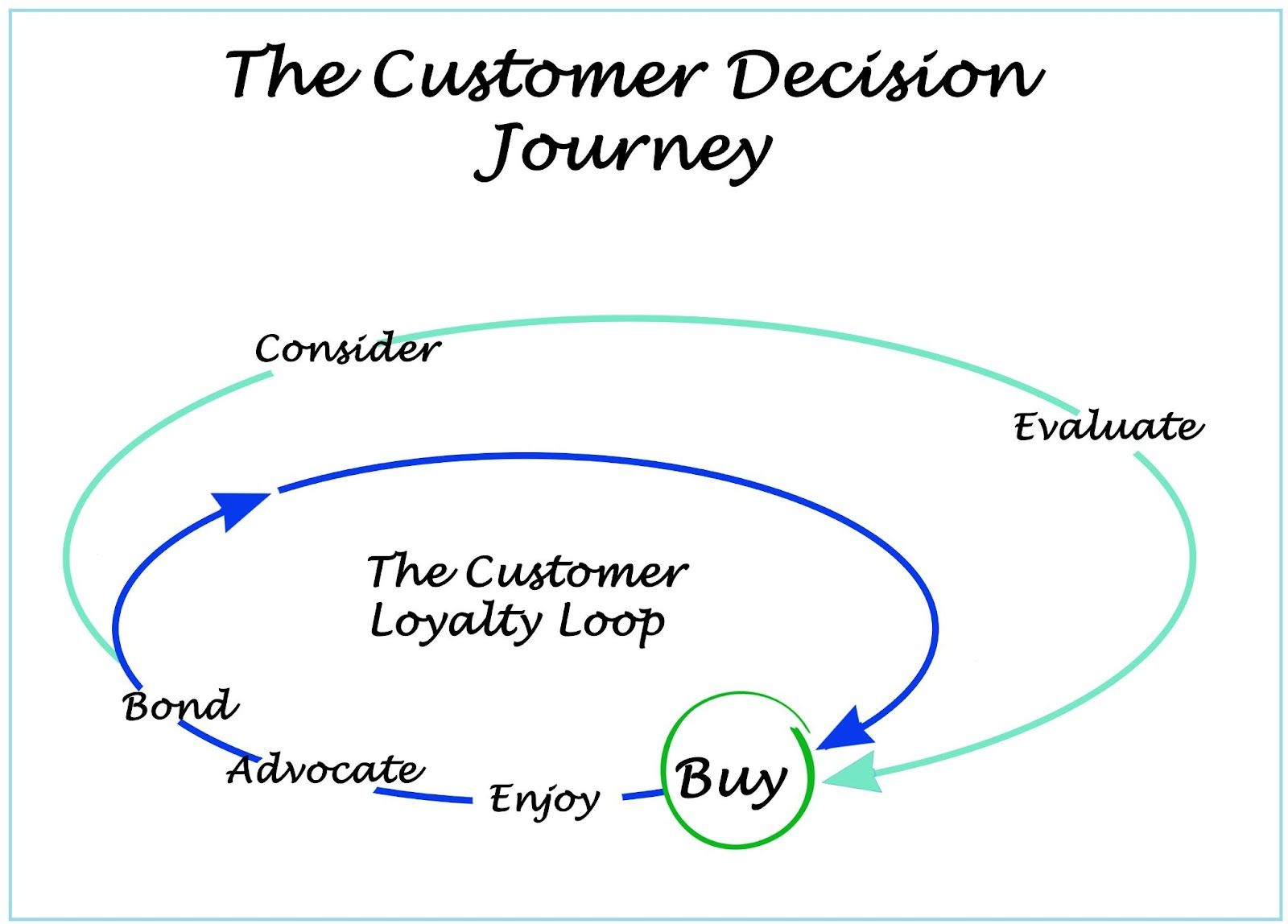 The Customer Decision Journey

Consider

Evaluate

The Customer Loyalty Loop

Bond

Advocate

Enjoy

Buy